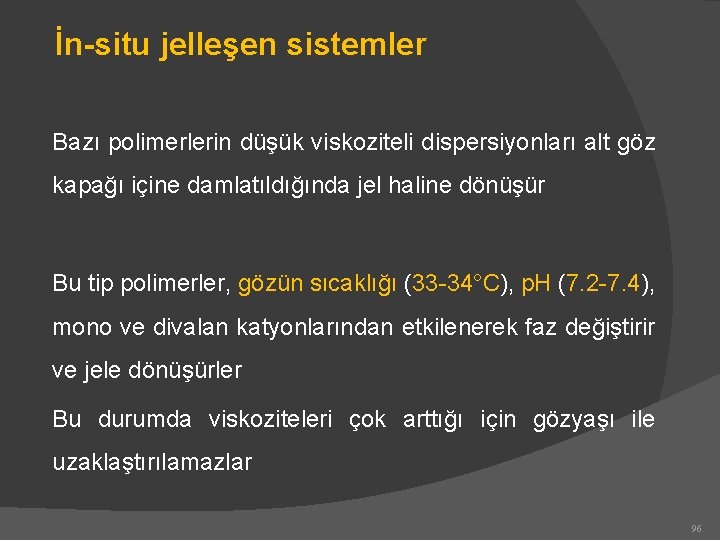 İn-situ jelleşen sistemler

Bazı polimerlerin düşük viskoziteli dispersiyonları alt göz kapağı içine damlatıldığında jel haline dönüşür

Bu tip polimerler, gözün sıcaklığı (33-34°C), pH (7.2-7.4), mono ve divalan katyonlarından etkilenerek faz değiştirir ve jele dönüşürler

Bu durumda viskoziteleri çok arttığı için gözyaşı ile uzaklaştırılamazlar

96